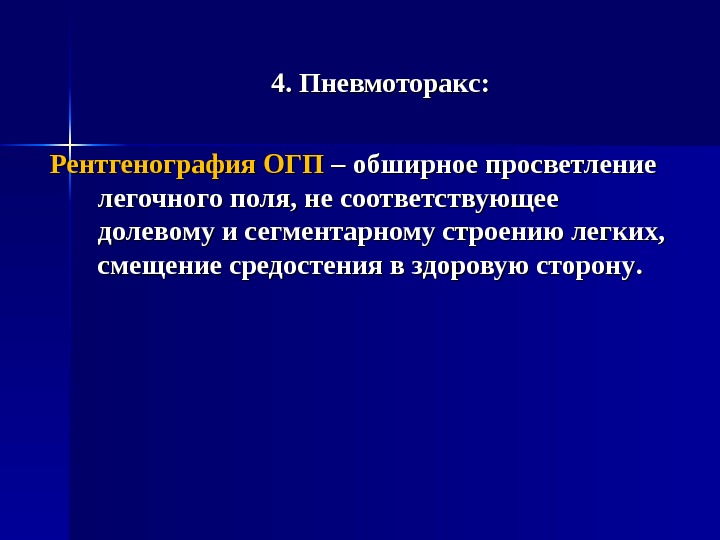 4. Пневмоторакс:

Рентгенография ОГП – обширное просветление легочного поля, не соответствующее долевому и сегментарному строению легких, смещение средостения в здоровую сторону.